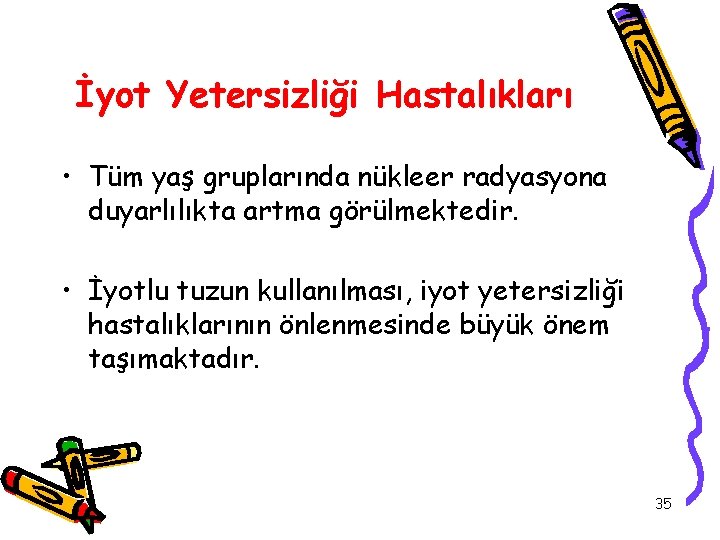 İyot Yetersizliği Hastalıkları

• Tüm yaş gruplarında nükleer radyasyona duyarlılıkta artma görülmektedir.

• İyotlu tuzun kullanılması, iyot yetersizliği hastalıklarının önlenmesinde büyük önem taşımaktadır.

35